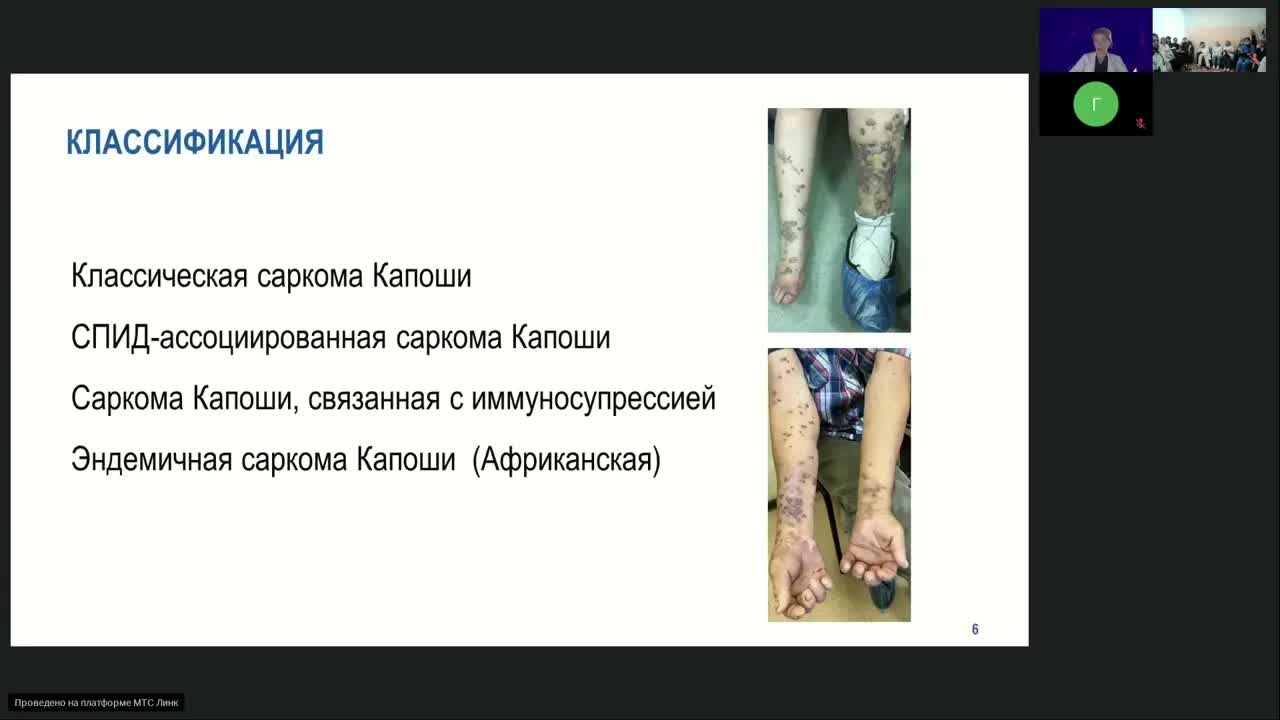 КЛАССИФИКАЦИЯ

Классическая саркома Капоши

СПИД-ассоциированная саркома Капоши

Саркома Капоши, связанная с иммуносупрессией

Эндемичная саркома Капоши (Африканская)

6

Г

Проведено на платформе МТС Линк